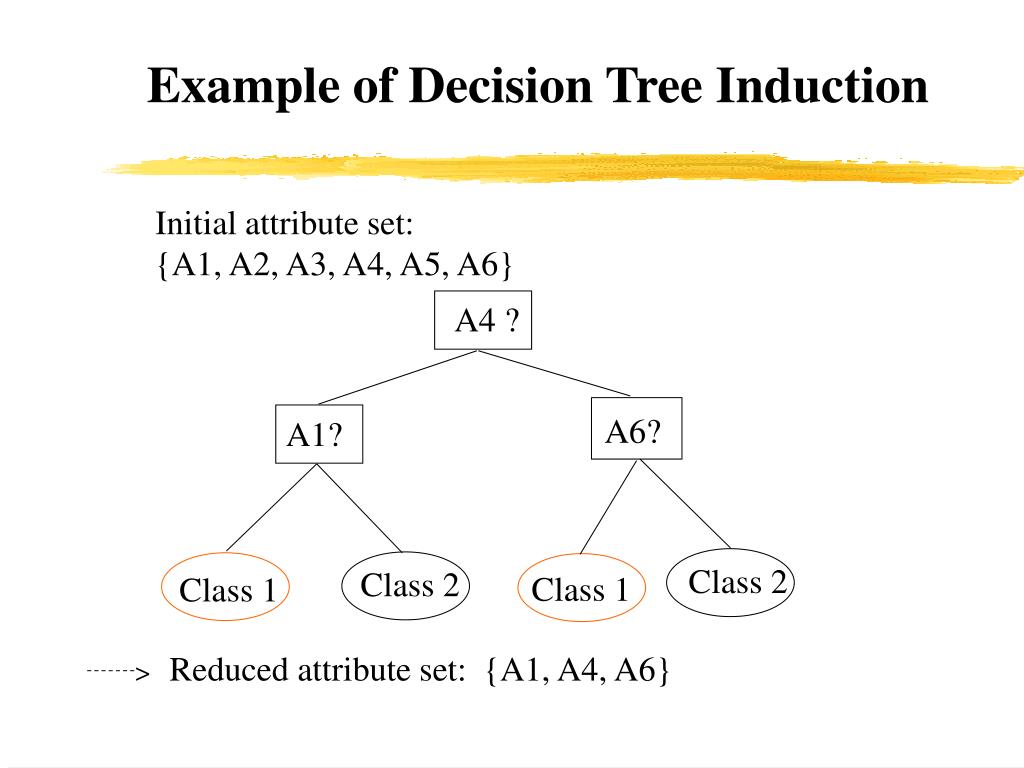 Example of Decision Tree Induction

Initial attribute set:
{A1, A2, A3, A4, A5, A6}

A4 ?

A1?

A6?

Class 1

Class 2

Class 1

Class 2

-------> Reduced attribute set: {A1, A4, A6}